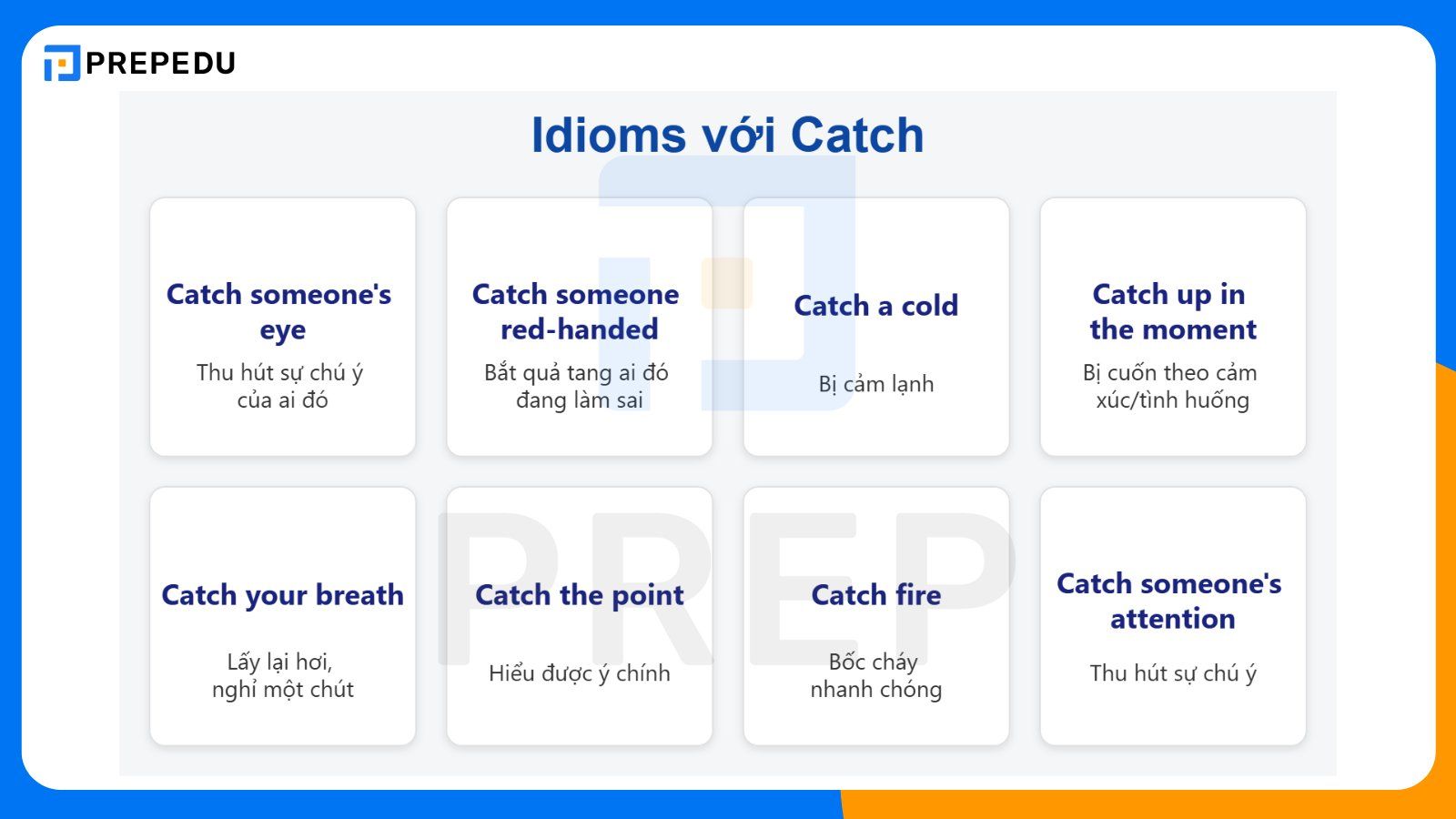 PREPEDU

Idioms với Catch

Catch someone's eye
Thu hút sự chú ý của ai đó

Catch someone red-handed
Bắt quả tang ai đó đang làm sai

Catch a cold
Bị cảm lạnh

Catch up in the moment
Bị cuốn theo cảm xúc/tình huống

Catch your breath
Lấy lại hơi, nghỉ một chút

Catch the point
Hiểu được ý chính

Catch fire
Bốc cháy nhanh chóng

Catch someone's attention
Thu hút sự chú ý

PREP